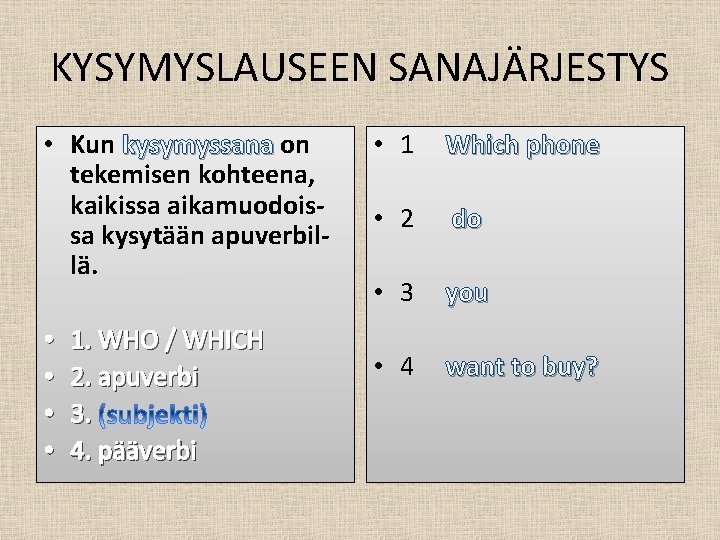 KYSYMYSLAUSEEN SANAJÄRJESTYS

• Kun kysymyssana on tekemisen kohteena, kaikissa aikamuodoissa kysytään apuverbillä.

• 1. WHO / WHICH
• 2. apuverbi
• 3. (subjekti)
• 4. pääverbi

• 1 Which phone

• 2 do

• 3 you

• 4 want to buy?